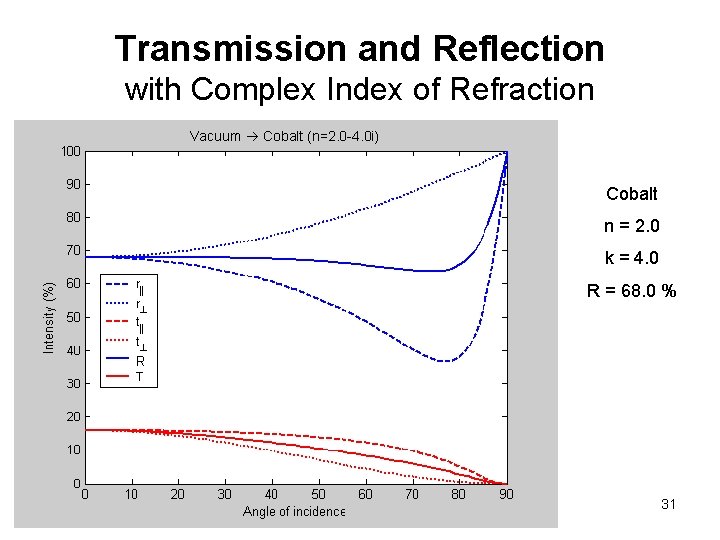 Transmission and Reflection
with Complex Index of Refraction

Vacuum → Cobalt (n=2.0-4.0i)

100
90
80
70
60
50
40
30
20
10
0

Intensity (%)

$r_{\parallel}$
$r_{\perp}$
$t_{\parallel}$
$t_{\perp}$
R
T

0 10 20 30 40 50 60 70 80 90
Angle of incidence

Cobalt
n = 2.0
k = 4.0
R = 68.0 %

31